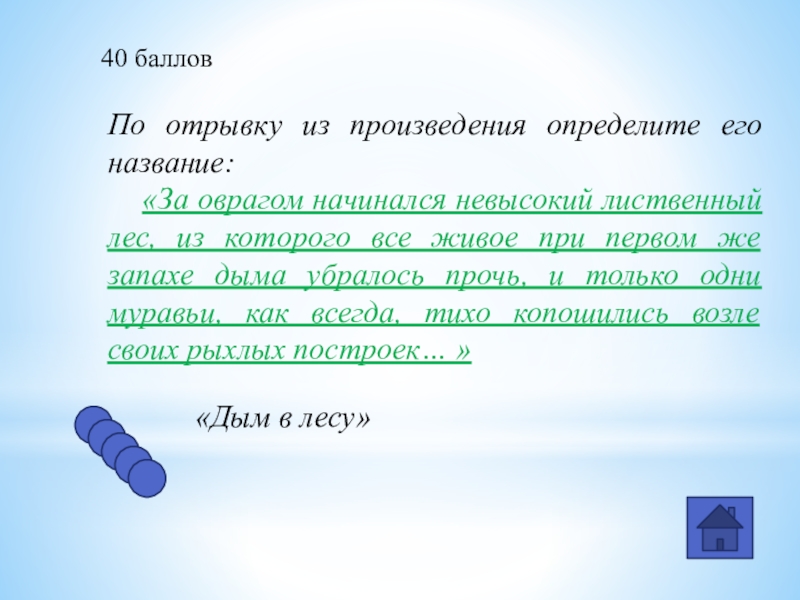 40 баллов

По отрывку из произведения определите его название:

«За оврагом начинался невысокий лиственный лес, из которого все живое при первом же запахе дыма убралось прочь, и только одни муравьи, как всегда, тихо копошились возле своих рыхлых построек… »

«Дым в лесу»